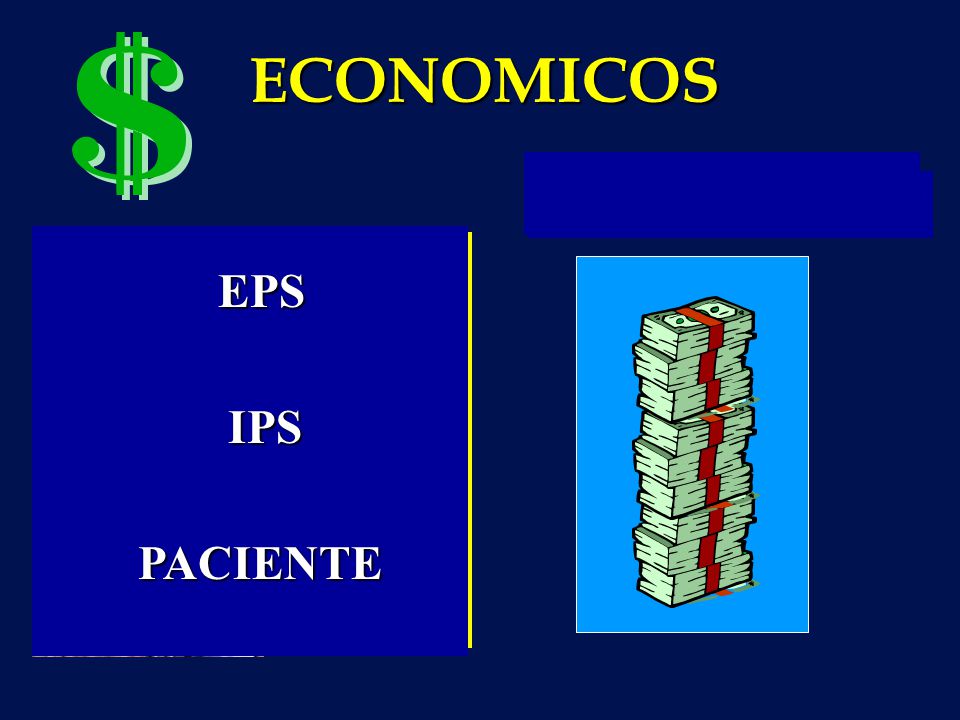 $

ECONOMICOS

EPS

IPS

PACIENTE